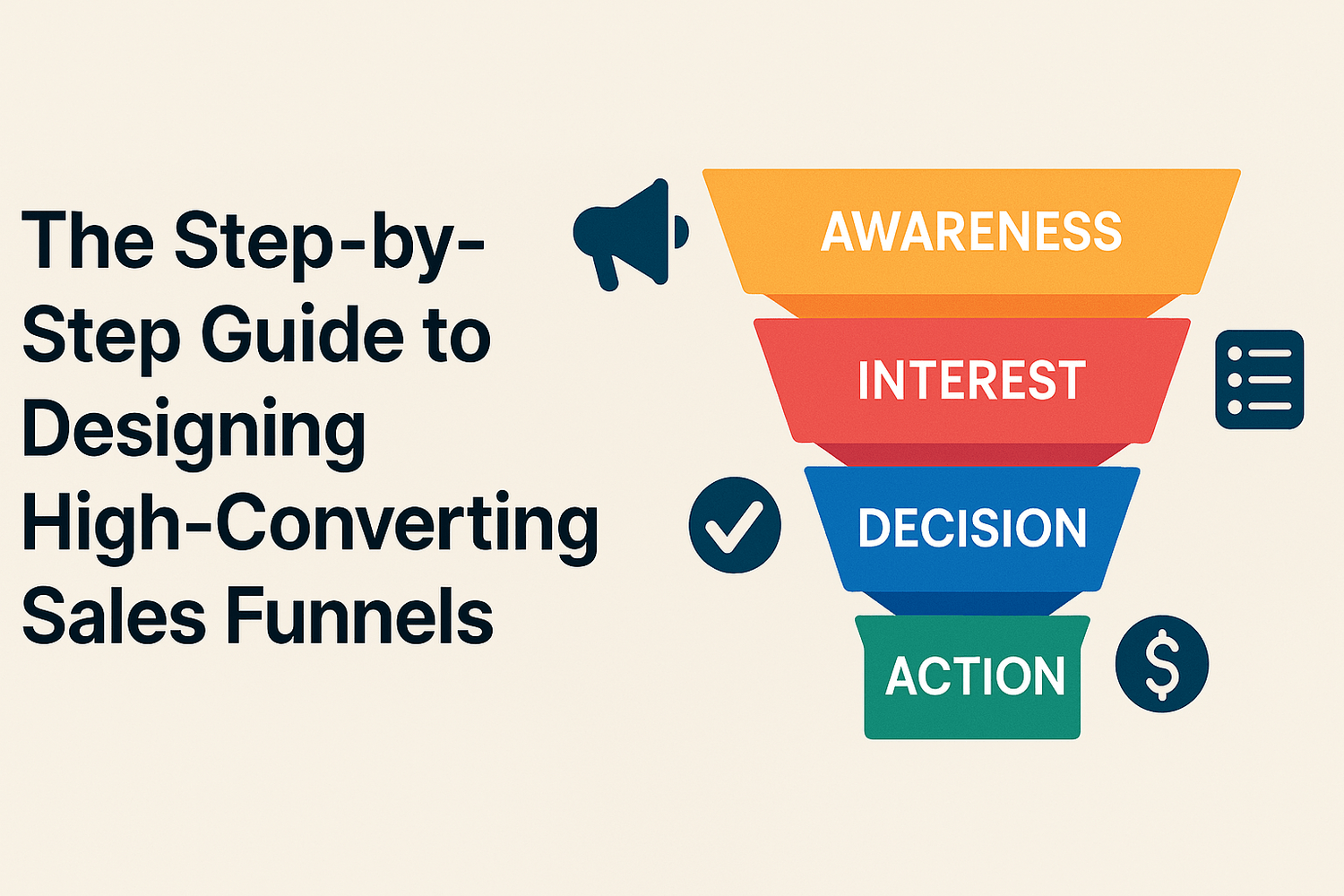 The Step-by-Step Guide to Designing High-Converting Sales Funnels

AWARENESS

INTEREST

DECISION

ACTION

$